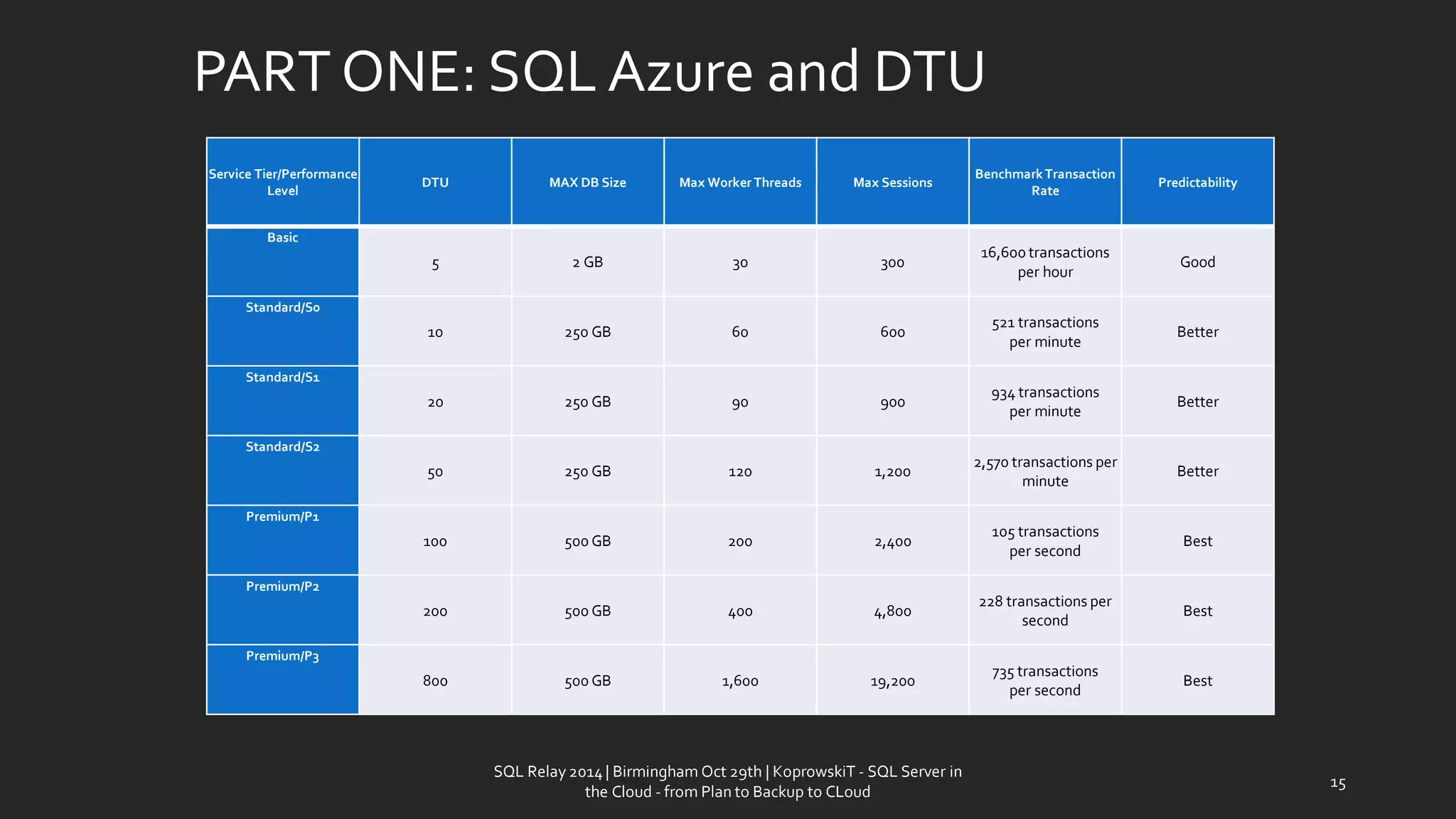 PART ONE: SQL Azure and DTU

| Service Tier/Performance Level | DTU | MAX DB Size | Max Worker Threads | Max Sessions | Benchmark Transaction Rate | Predictability |
|---|---|---|---|---|---|---|
| Basic | 5 | 2 GB | 30 | 300 | 16,600 transactions per hour | Good |
| Standard/S0 | 10 | 250 GB | 60 | 600 | 521 transactions per minute | Better |
| Standard/S1 | 20 | 250 GB | 90 | 900 | 934 transactions per minute | Better |
| Standard/S2 | 50 | 250 GB | 120 | 1,200 | 2,570 transactions per minute | Better |
| Premium/P1 | 100 | 500 GB | 200 | 2,400 | 105 transactions per second | Best |
| Premium/P2 | 200 | 500 GB | 400 | 4,800 | 228 transactions per second | Best |
| Premium/P3 | 800 | 500 GB | 1,600 | 19,200 | 735 transactions per second | Best |

SQL Relay 2014 | Birmingham Oct 29th | KoprowskiT - SQL Server in the Cloud - from Plan to Backup to CLoud

15